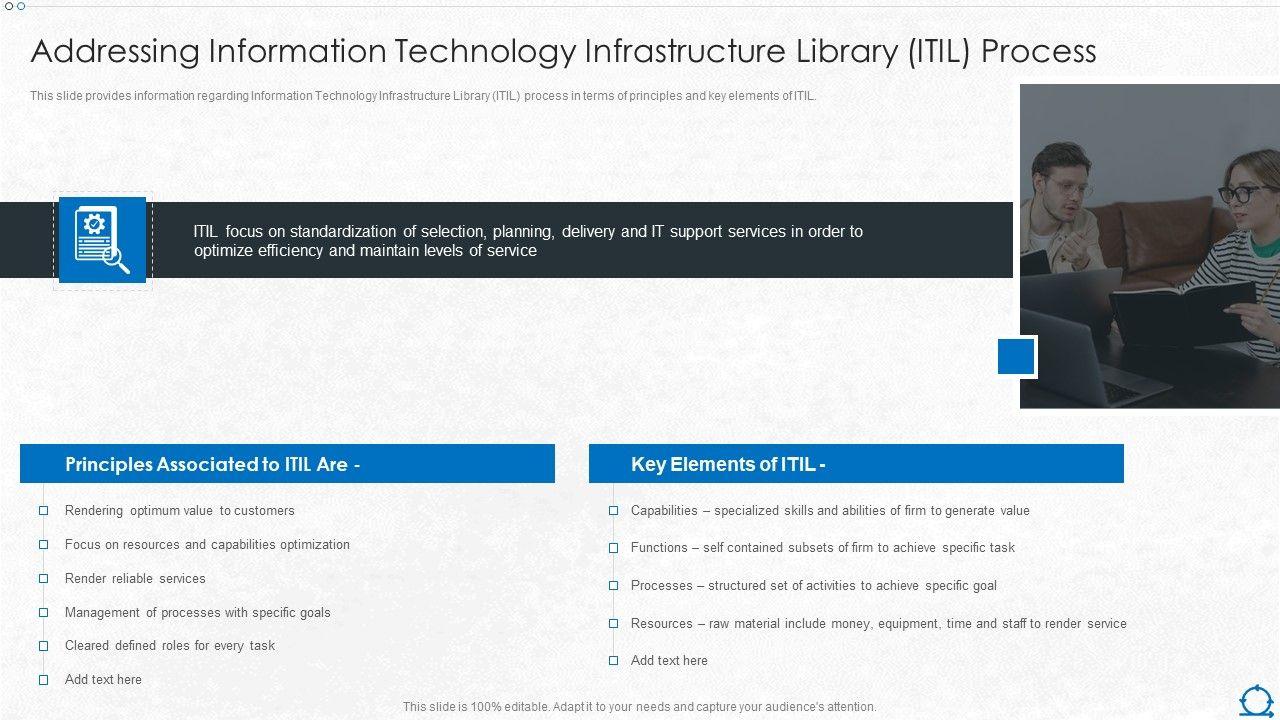 Addressing Information Technology Infrastructure Library (ITIL) Process

This slide provides information regarding Information Technology Infrastructure Library (ITIL) process in terms of principles and key elements of ITIL.

ITIL focus on standardization of selection, planning, delivery and IT support services in order to optimize efficiency and maintain levels of service

Principles Associated to ITIL Are -

Rendering optimum value to customers

Focus on resources and capabilities optimization

Render reliable services

Management of processes with specific goals

Cleared defined roles for every task

Add text here

Key Elements of ITIL -

Capabilities – specialized skills and abilities of firm to generate value

Functions – self contained subsets of firm to achieve specific task

Processes – structured set of activities to achieve specific goal

Resources – raw material include money, equipment, time and staff to render service

Add text here

This slide is 100% editable. Adapt it to your needs and capture your audience's attention.